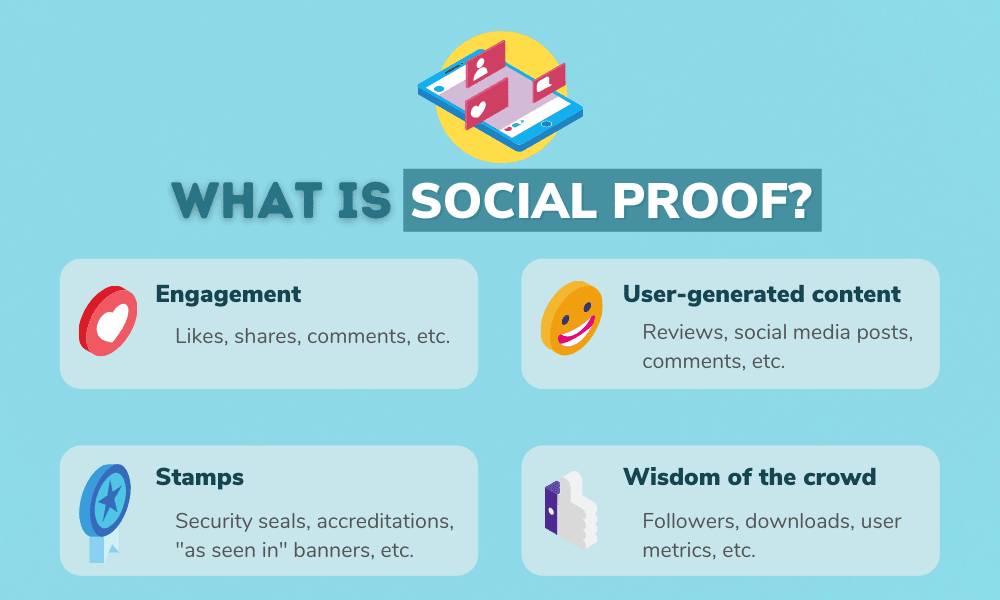 WHAT IS SOCIAL PROOF?

Engagement

Likes, shares, comments, etc.

User-generated content

Reviews, social media posts, comments, etc.

Stamps

Security seals, accreditations, "as seen in" banners, etc.

Wisdom of the crowd

Followers, downloads, user metrics, etc.